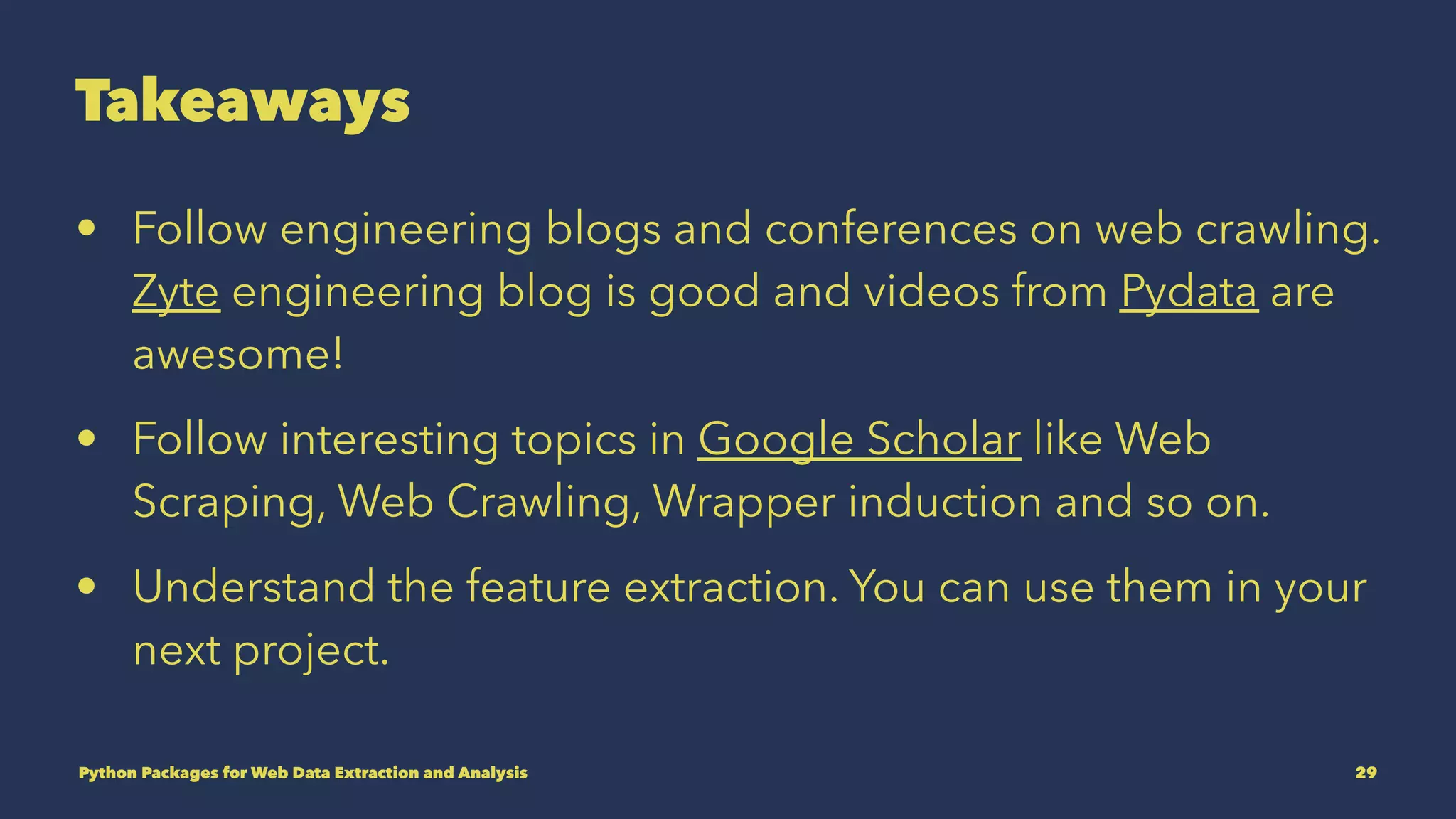 Takeaways

• Follow engineering blogs and conferences on web crawling. Zyte engineering blog is good and videos from Pydata are awesome!

• Follow interesting topics in Google Scholar like Web Scraping, Web Crawling, Wrapper induction and so on.

• Understand the feature extraction. You can use them in your next project.

Python Packages for Web Data Extraction and Analysis

29